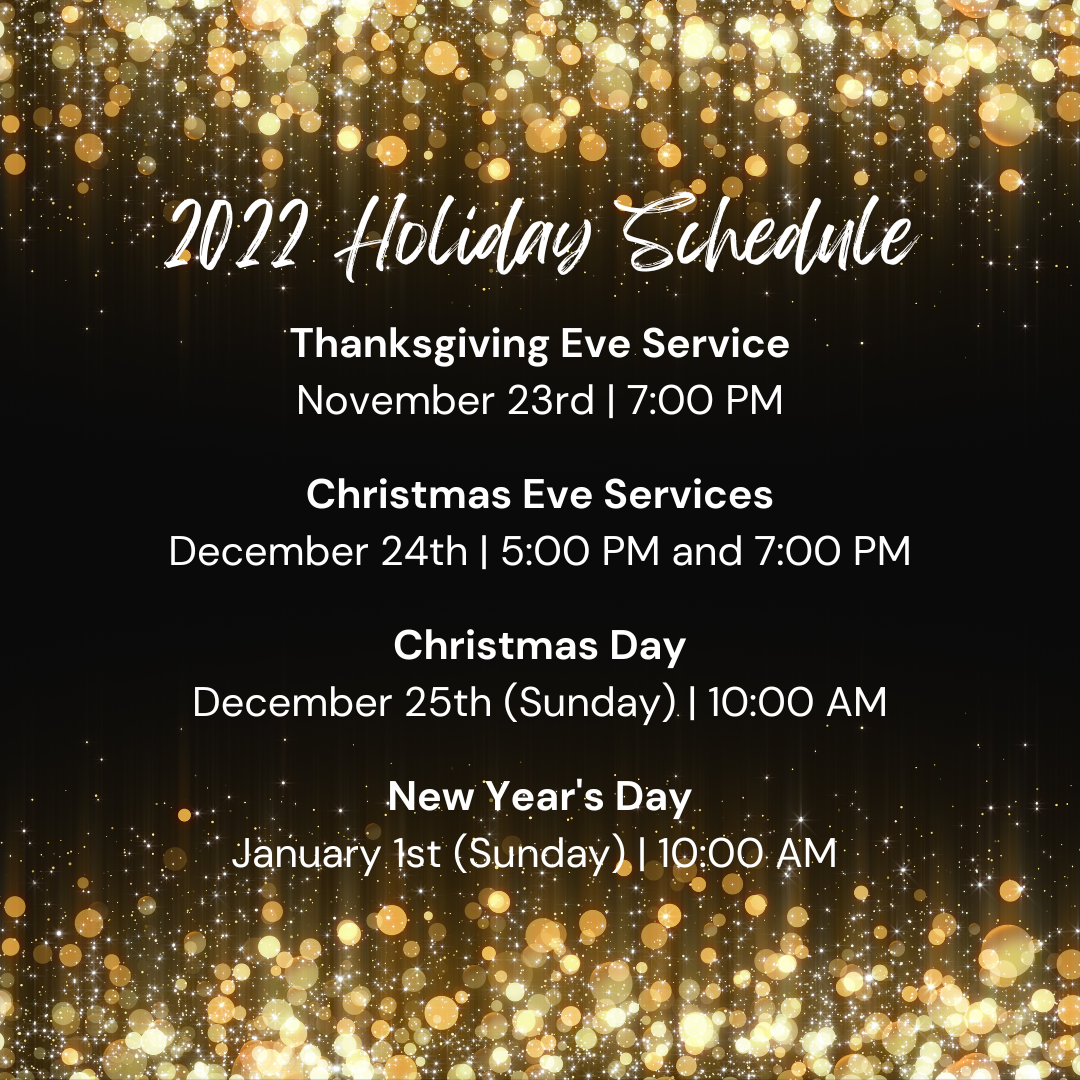 2022 Holiday Schedule

Thanksgiving Eve Service
November 23rd | 7:00 PM

Christmas Eve Services
December 24th | 5:00 PM and 7:00 PM

Christmas Day
December 25th (Sunday) | 10:00 AM

New Year's Day
January 1st (Sunday) | 10:00 AM